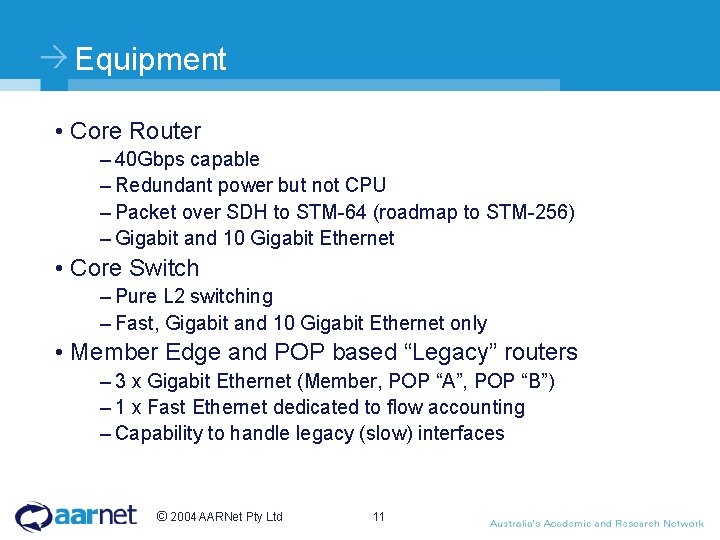 → Equipment

• Core Router
– 40Gbps capable
– Redundant power but not CPU
– Packet over SDH to STM-64 (roadmap to STM-256)
– Gigabit and 10 Gigabit Ethernet
• Core Switch
– Pure L2 switching
– Fast, Gigabit and 10 Gigabit Ethernet only
• Member Edge and POP based “Legacy” routers
– 3 x Gigabit Ethernet (Member, POP “A”, POP “B”)
– 1 x Fast Ethernet dedicated to flow accounting
– Capability to handle legacy (slow) interfaces

aarnet © 2004 AARNet Pty Ltd 11 Australia's Academic and Research Network